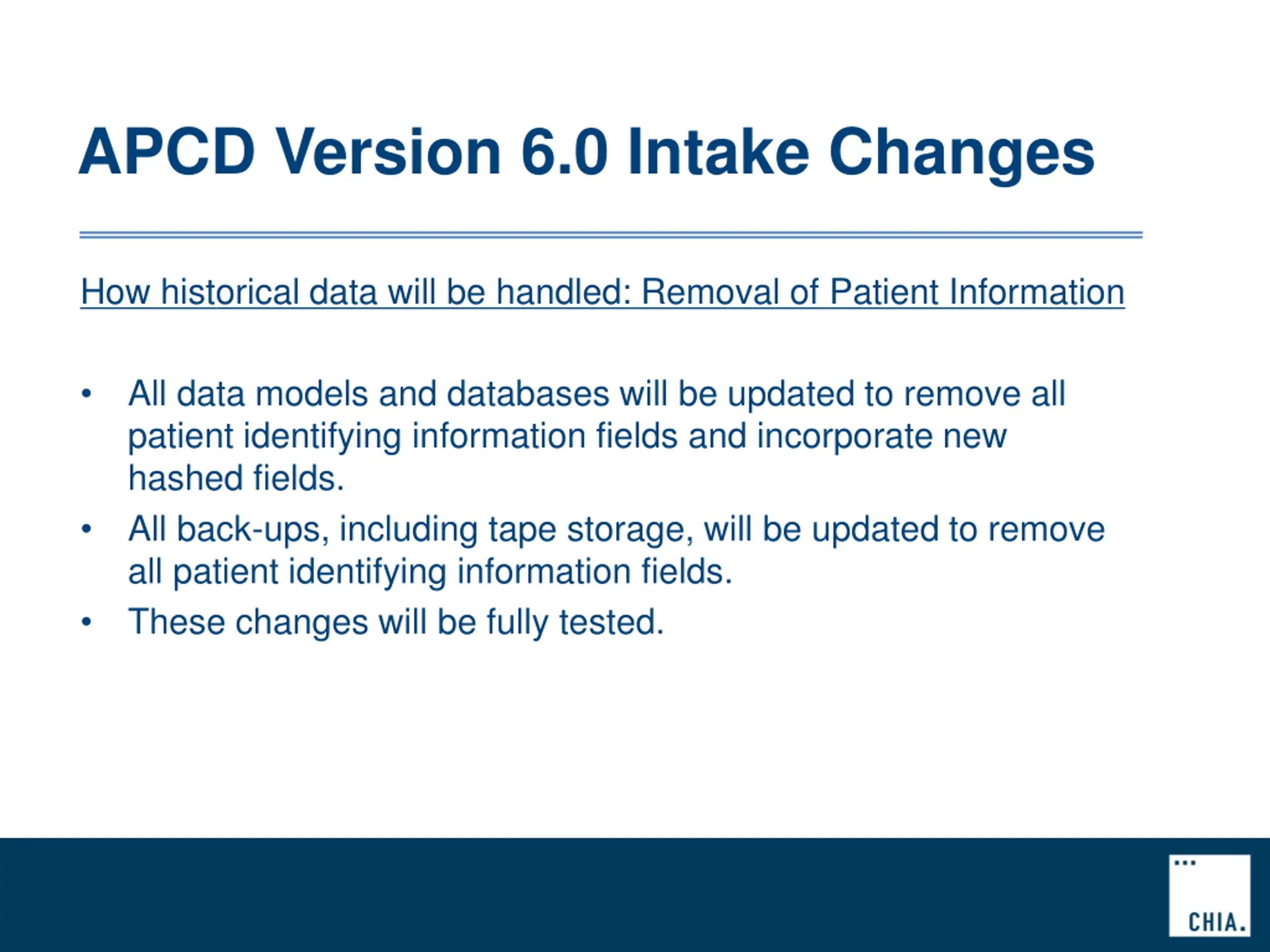 APCD Version 6.0 Intake Changes

How historical data will be handled: Removal of Patient Information

• All data models and databases will be updated to remove all patient identifying information fields and incorporate new hashed fields.
• All back-ups, including tape storage, will be updated to remove all patient identifying information fields.
• These changes will be fully tested.

CHIA.